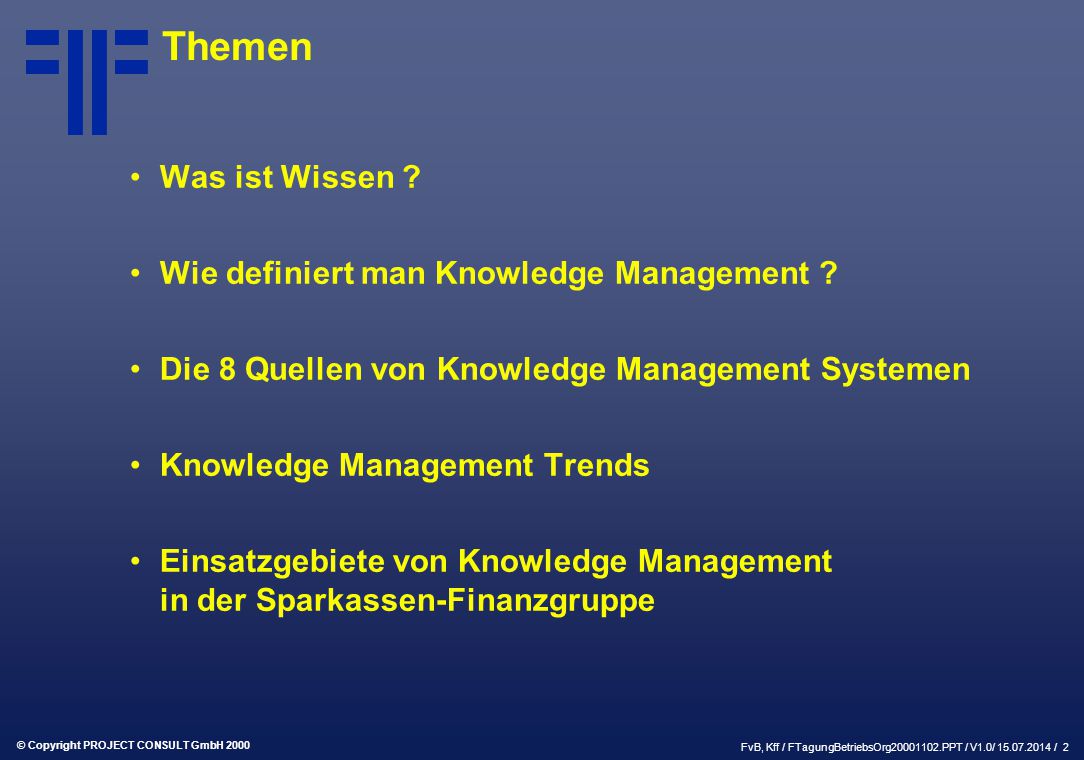 Themen

• Was ist Wissen ?

• Wie definiert man Knowledge Management ?

• Die 8 Quellen von Knowledge Management Systemen

• Knowledge Management Trends

• Einsatzgebiete von Knowledge Management in der Sparkassen-Finanzgruppe

© Copyright PROJECT CONSULT GmbH 2000

FvB, Kff / FTagungBetriebsOrg20001102.PPT / V1.0/ 15.07.2014 / 2